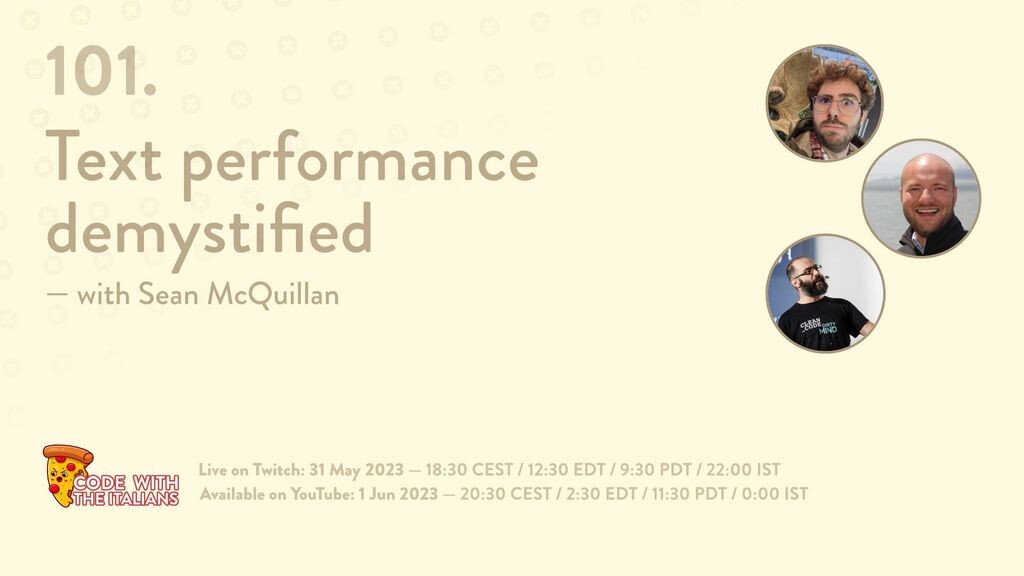 101.
Text performance demystified
— with Sean McQuillan

CLEAN CODE DIRTY MIND

CODE WITH THE ITALIANS

Live on Twitch: 31 May 2023 — 18:30 CEST / 12:30 EDT / 9:30 PDT / 22:00 IST
Available on YouTube: 1 Jun 2023 — 20:30 CEST / 2:30 EDT / 11:30 PDT / 0:00 IST